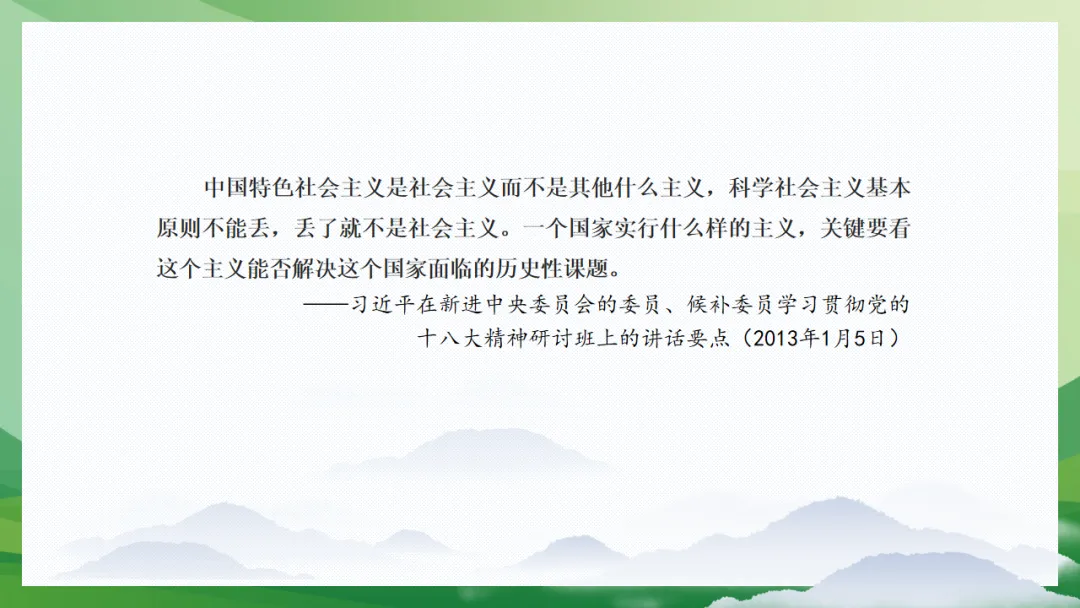 中国特色社会主义是社会主义而不是其他什么主义，科学社会主义基本原则不能丢，丢了就不是社会主义。一个国家实行什么样的主义，关键要看这个主义能否解决这个国家面临的历史性课题。

——习近平在新进中央委员会的委员、候补委员学习贯彻党的十八大精神研讨班上的讲话要点（2013年1月5日）